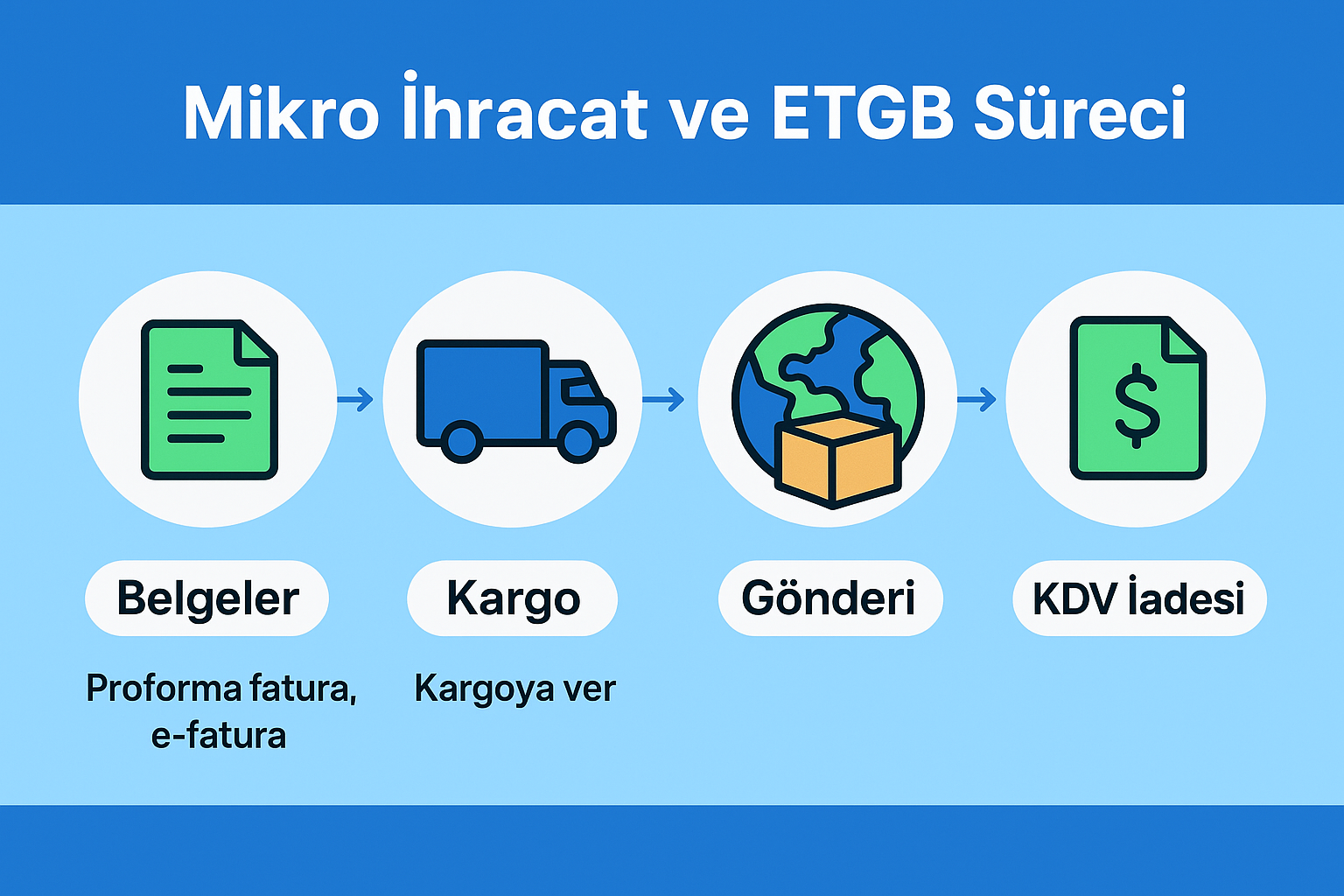 Mikro İhracat ve ETGB Süreci

$

Belgeler

Proforma fatura, e-fatura

Kargo

Kargoya ver

Gönderi

KDV İadesi